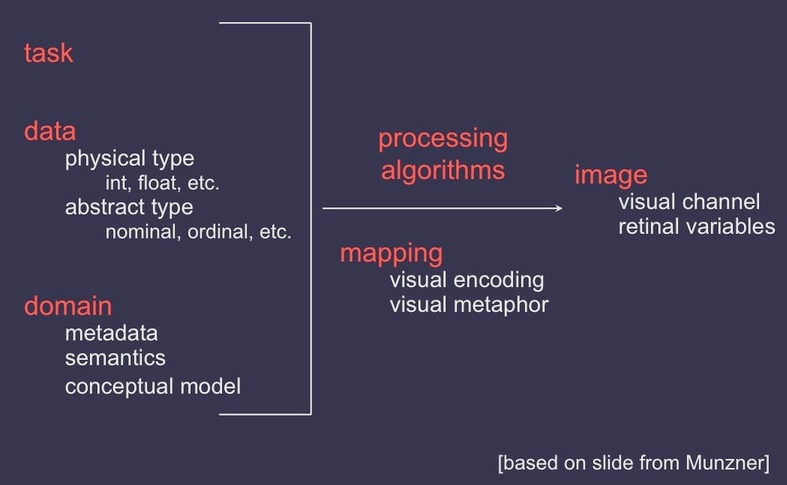 task

data
physical type
int, float, etc.
abstract type
nominal, ordinal, etc.

domain
metadata
semantics
conceptual model

processing
algorithms

mapping
visual encoding
visual metaphor

image
visual channel
retinal variables

[based on slide from Munzner]